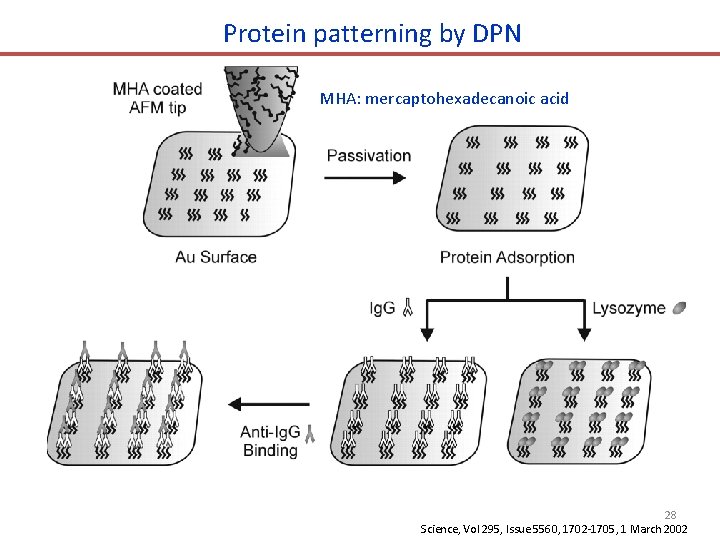 Protein patterning by DPN

MHA coated AFM tip

MHA: mercaptohexadecanoic acid

Passivation

Au Surface

Protein Adsorption

IgG

Lysozyme

Anti-IgG Binding

28

Science, Vol 295, Issue 5560, 1702-1705, 1 March 2002